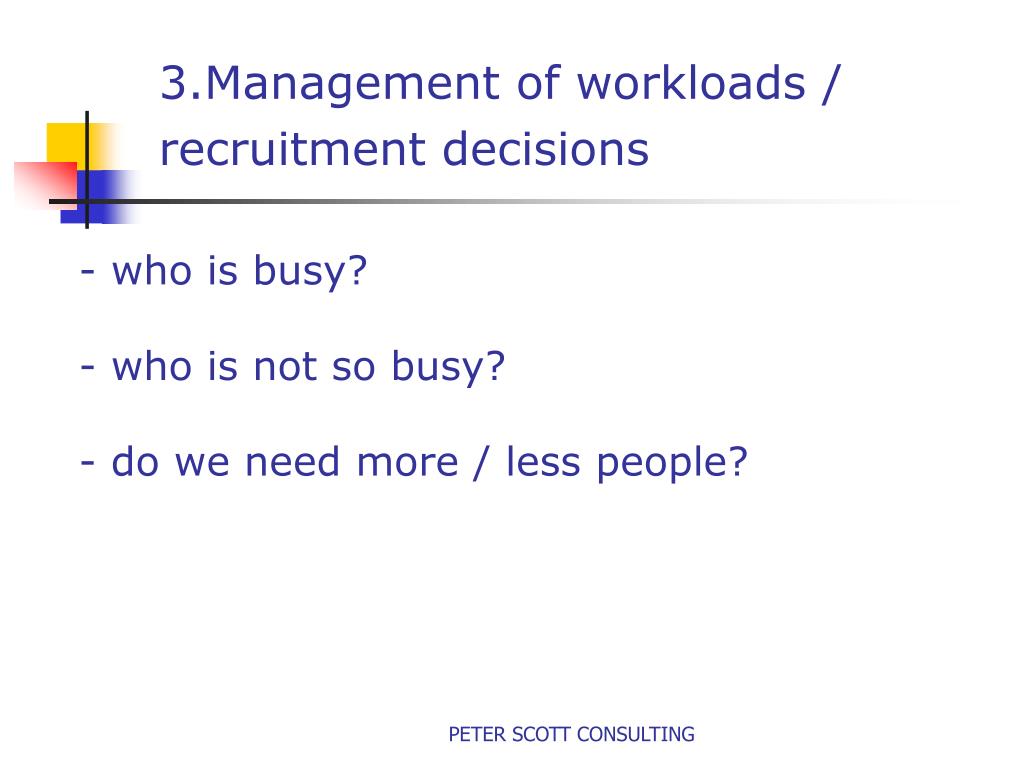 3.Management of workloads / recruitment decisions

- who is busy?

- who is not so busy?

- do we need more / less people?

PETER SCOTT CONSULTING